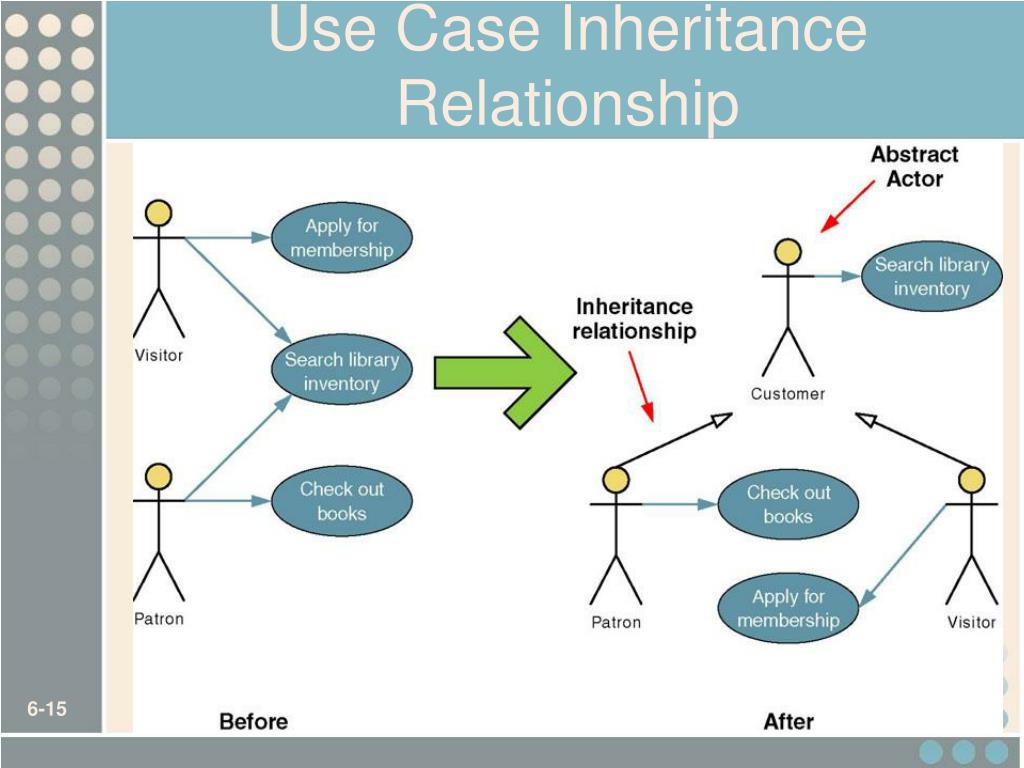 Use Case Inheritance Relationship

Apply for membership

Visitor

Search library inventory

Check out books

Patron

Before

Inheritance relationship

Abstract Actor

Search library inventory

Customer

Check out books

Patron

Apply for membership

Visitor

After

6-15